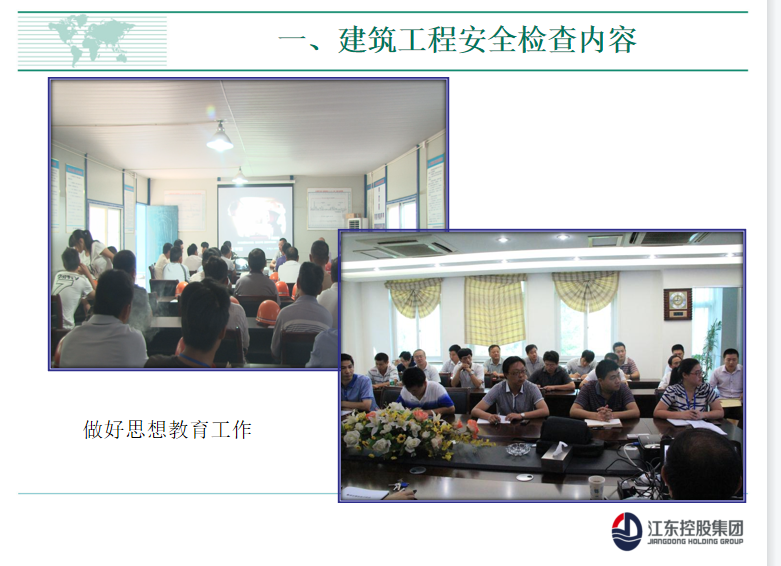 一、建筑工程安全检查内容

做好思想教育工作

江东控股集团
JIANGDONG HOLDING GROUP